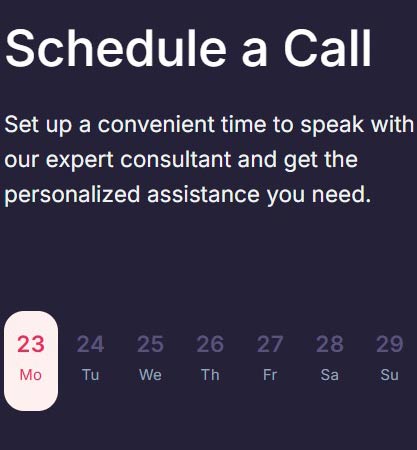 Schedule a Call

Set up a convenient time to speak with our expert consultant and get the personalized assistance you need.

23
Mo
24
Tu
25
We
26
Th
27
Fr
28
Sa
29
Su